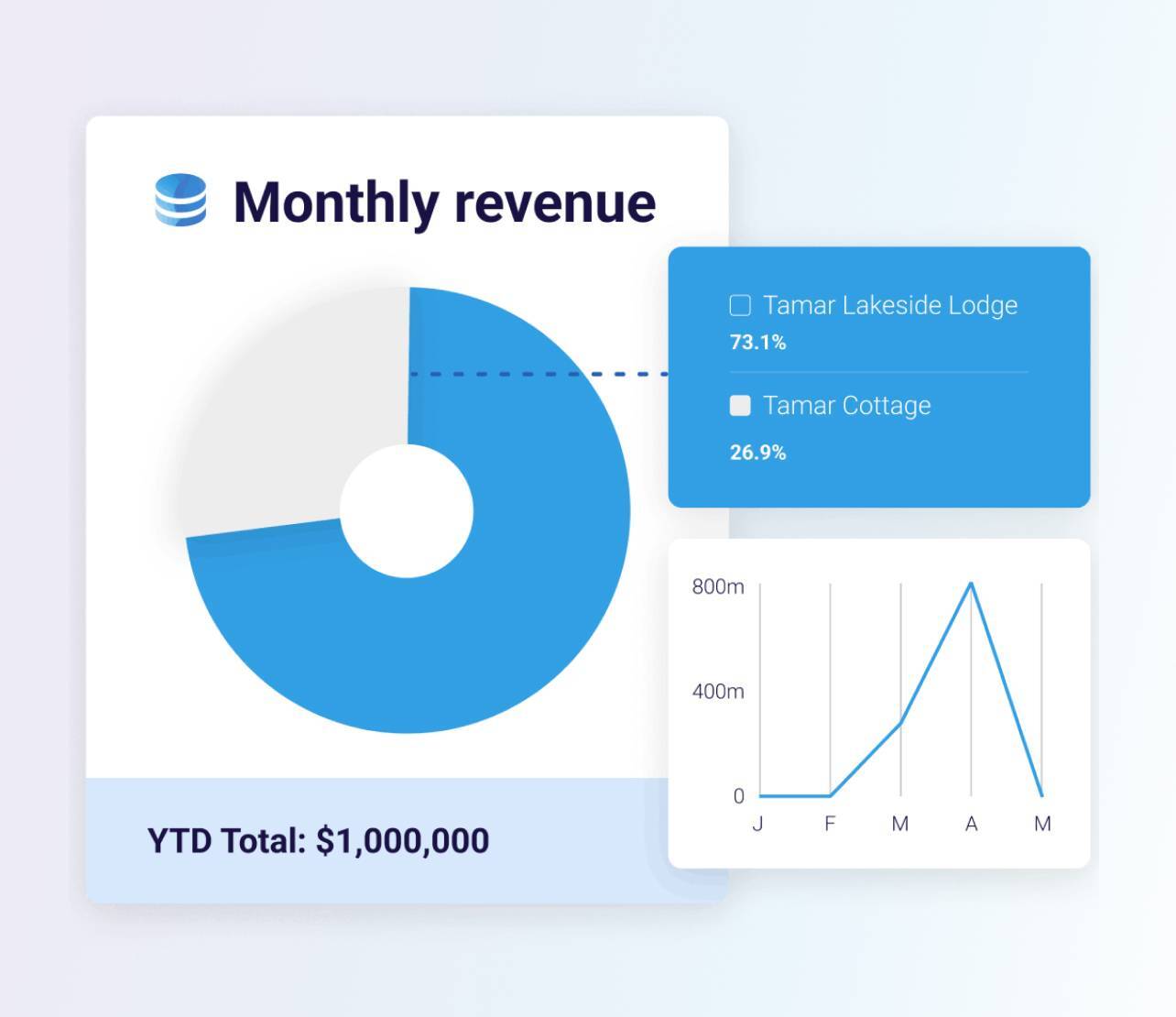 Monthly revenue

Tamar Lakeside Lodge
73.1%

Tamar Cottage
26.9%

800m
400m
0
J F M A M

YTD Total: $1,000,000